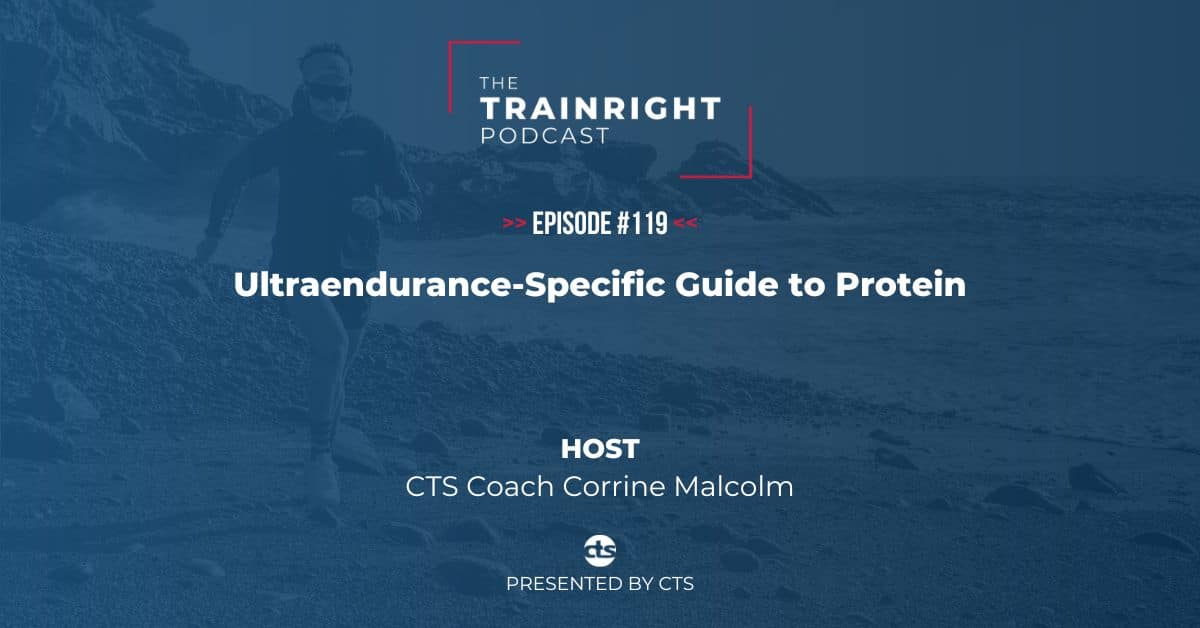 THE
TRAINRIGHT
PODCAST

>> EPISODE #119 <<

Ultraendurance-Specific Guide to Protein

HOST
CTS Coach Corrine Malcolm

cts

PRESENTED BY CTS